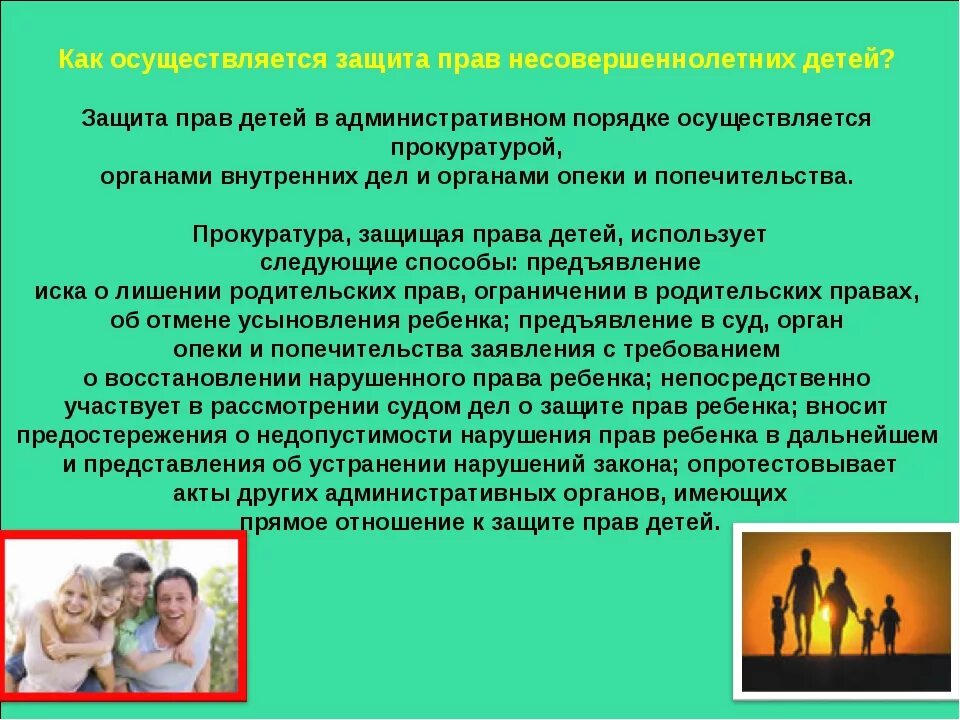 Как осуществляется защита прав несовершеннолетних детей?

Защита прав детей в административном порядке осуществляется прокуратурой, органами внутренних дел и органами опеки и попечительства.

Прокуратура, защищая права детей, использует следующие способы: предъявление иска о лишении родительских прав, ограничении в родительских правах, об отмене усыновления ребенка; предъявление в суд, орган опеки и попечительства заявления с требованием о восстановлении нарушенного права ребенка; непосредственно участвует в рассмотрении судом дел о защите прав ребенка; вносит предостережения о недопустимости нарушения прав ребенка в дальнейшем и представления об устранении нарушений закона; опротестовывает акты других административных органов, имеющих прямое отношение к защите прав детей.